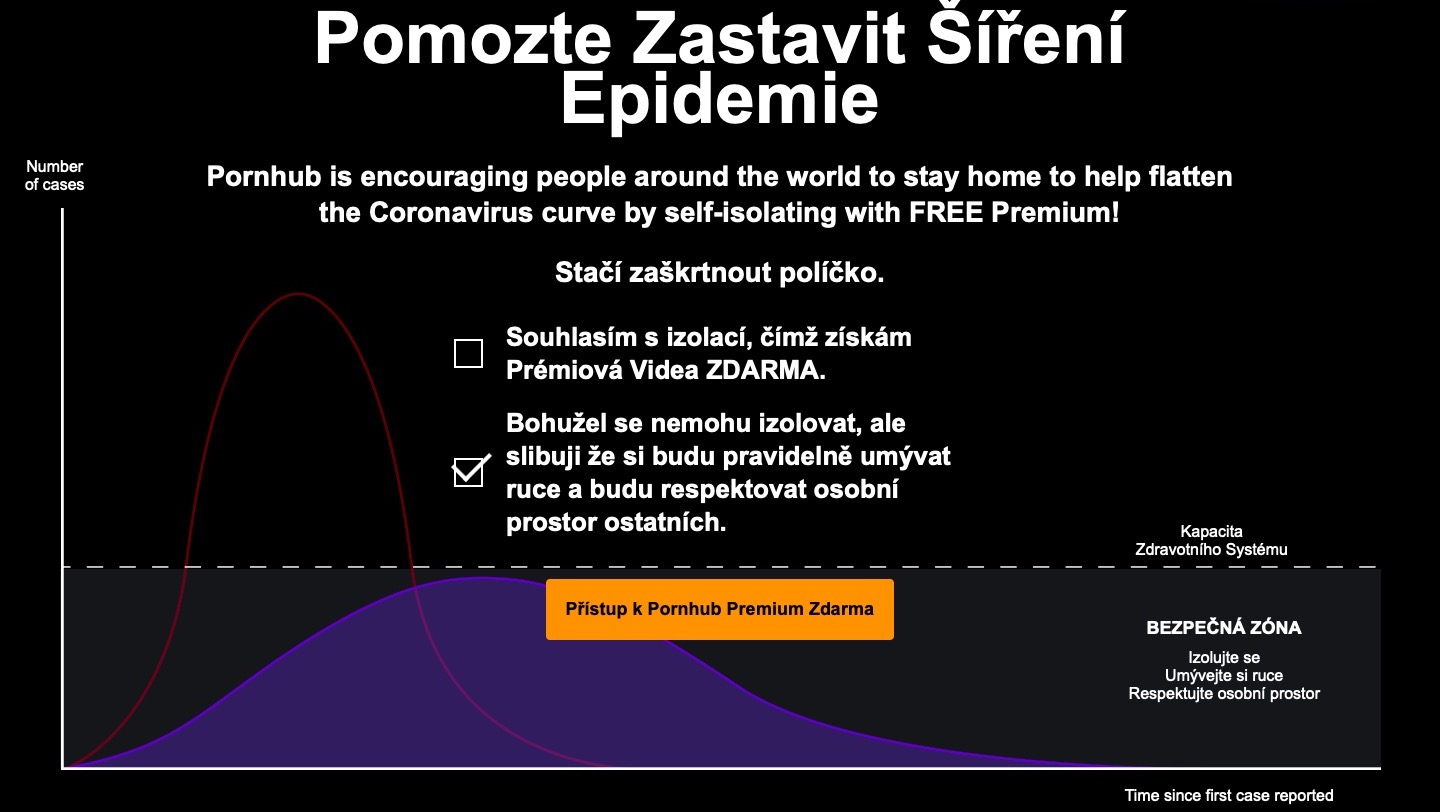 Pomozte Zastavit Šíření Epidemie

Number of cases

Pornhub is encouraging people around the world to stay home to help flatten the Coronavirus curve by self-isolating with FREE Premium!

Stačí zaškrtnout políčko.

Souhlasím s izolací, čímž získám Prémiová Videa ZDARMA.

Bohužel se nemohu izolovat, ale slibuji že si budu pravidelně umývat ruce a budu respektovat osobní prostor ostatních.

Kapacita Zdravotního Systému

Přístup k Pornhub Premium Zdarma

BEZPEČNÁ ZÓNA

Izolujte se
Umývejte si ruce
Respektujte osobní prostor

Time since first case reported